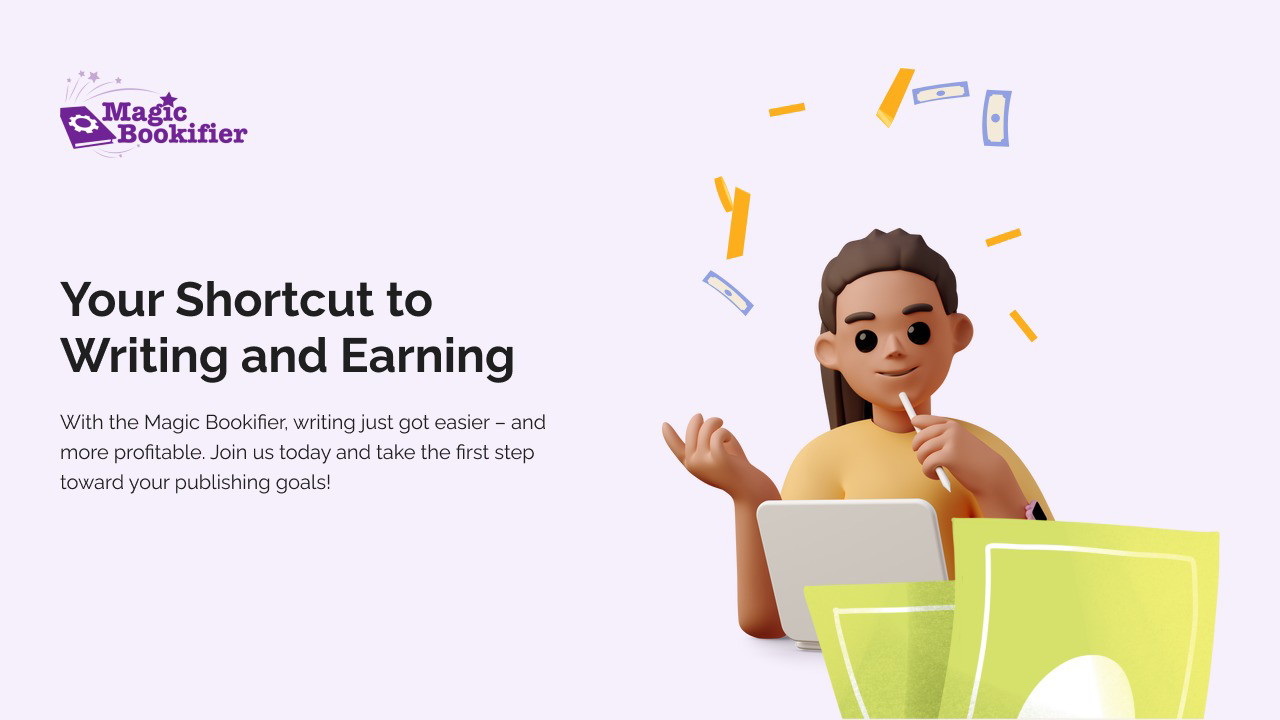 Magic Bookifier

Your Shortcut to Writing and Earning

With the Magic Bookifier, writing just got easier – and more profitable. Join us today and take the first step toward your publishing goals!